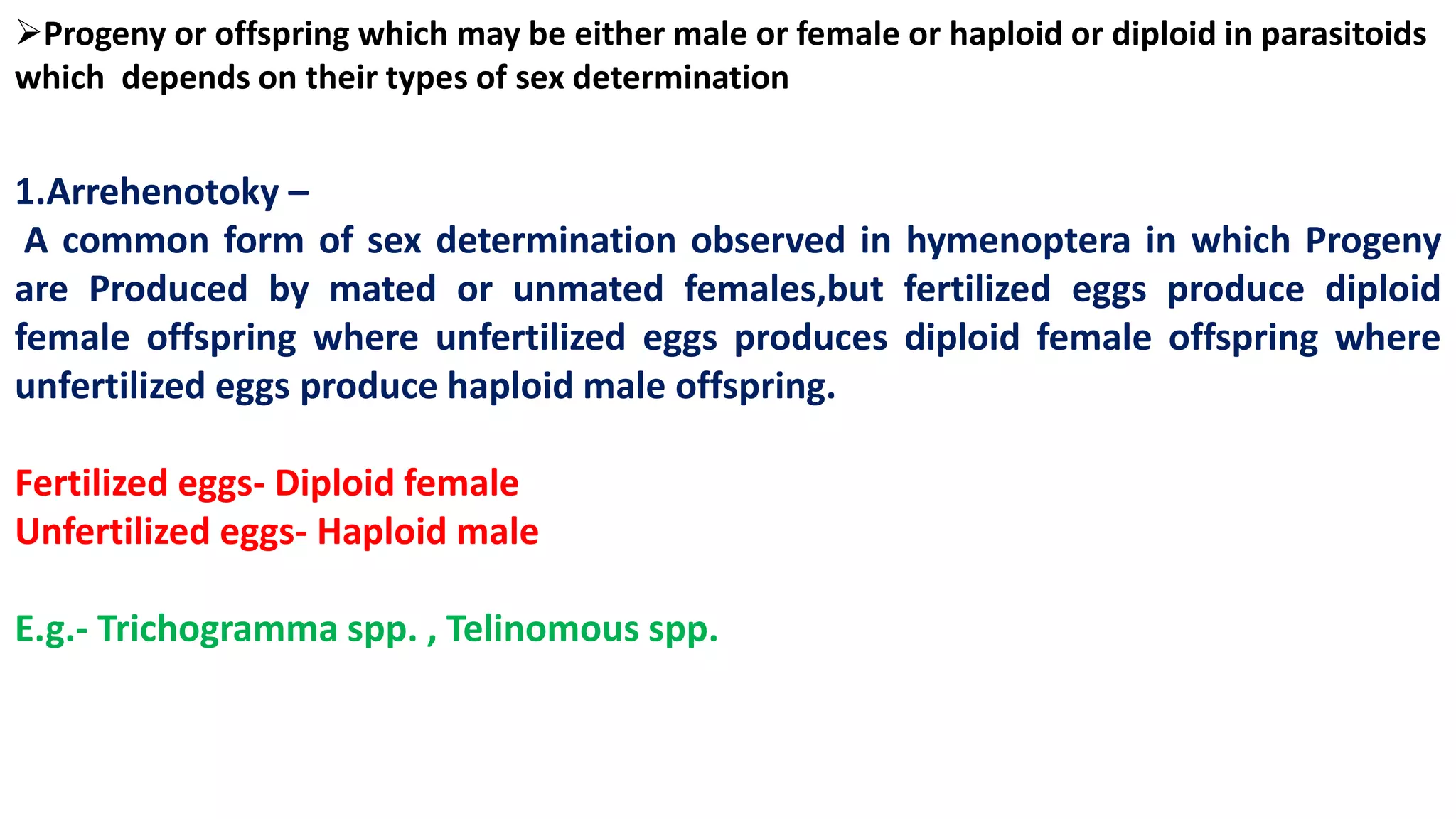 ➢Progeny or offspring which may be either male or female or haploid or diploid in parasitoids which depends on their types of sex determination

1.Arrehenotoky –
A common form of sex determination observed in hymenoptera in which Progeny are Produced by mated or unmated females,but fertilized eggs produce diploid female offspring where unfertilized eggs produces diploid female offspring where unfertilized eggs produce haploid male offspring.

Fertilized eggs- Diploid female
Unfertilized eggs- Haploid male

E.g.- Trichogramma spp. , Telinomous spp.